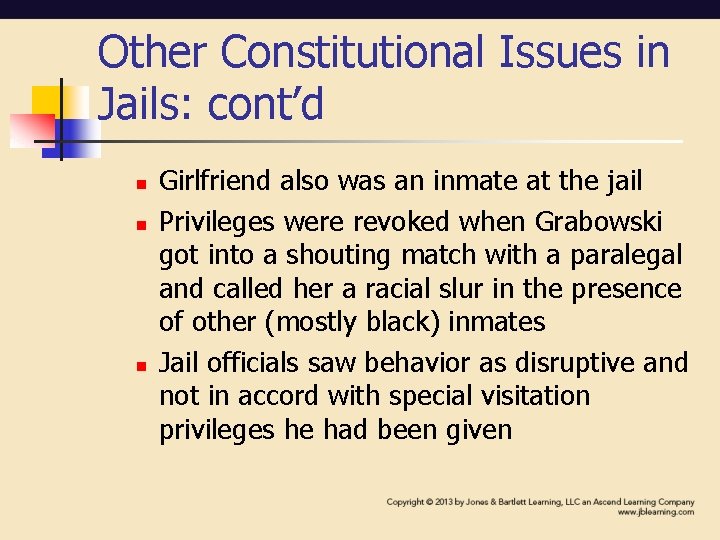 Other Constitutional Issues in Jails: cont'd

- Girlfriend also was an inmate at the jail
- Privileges were revoked when Grabowski got into a shouting match with a paralegal and called her a racial slur in the presence of other (mostly black) inmates
- Jail officials saw behavior as disruptive and not in accord with special visitation privileges he had been given

Copyright © 2013 by Jones & Bartlett Learning, LLC an Ascend Learning Company
www.jblearning.com